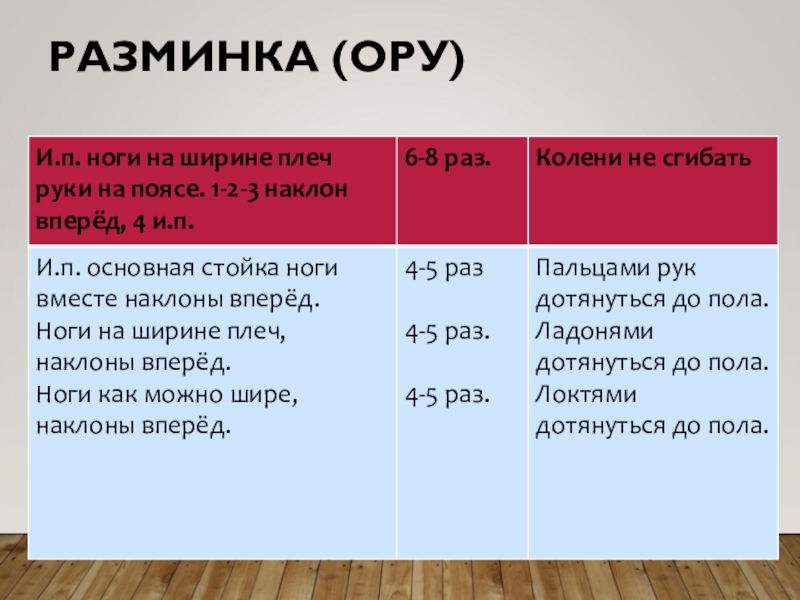 РАЗМИНКА (ОРУ)

| И.п. ноги на ширине плеч руки на поясе. 1-2-3 наклон вперёд, 4 и.п. | 6-8 раз. | Колени не сгибать |
|---|---|---|
| И.п. основная стойка ноги вместе наклоны вперёд. Ноги на ширине плеч, наклоны вперёд. Ноги как можно шире, наклоны вперёд. | 4-5 раз 4-5 раз. 4-5 раз. | Пальцами рук дотянуться до пола. Ладонями дотянуться до пола. Локтями дотянуться до пола. |